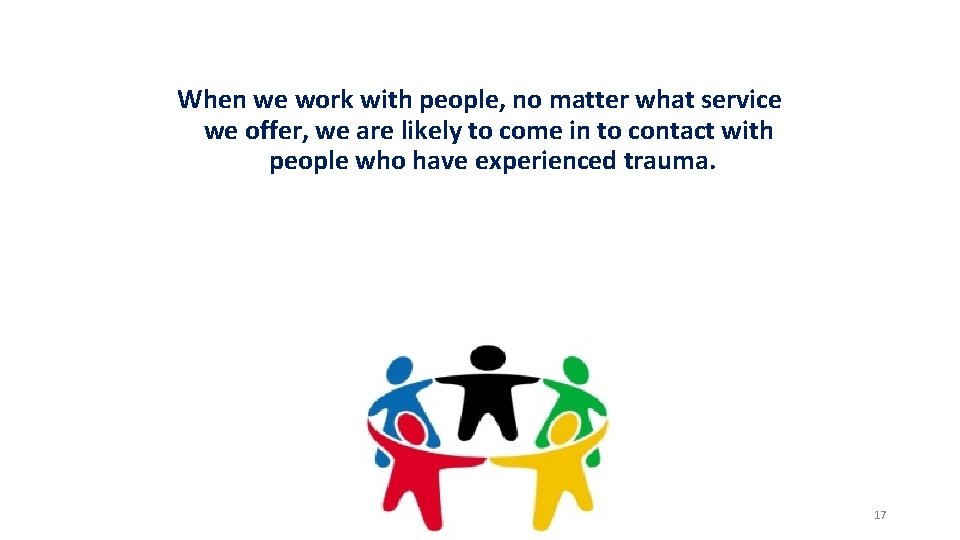 When we work with people, no matter what service we offer, we are likely to come in to contact with people who have experienced trauma.

17